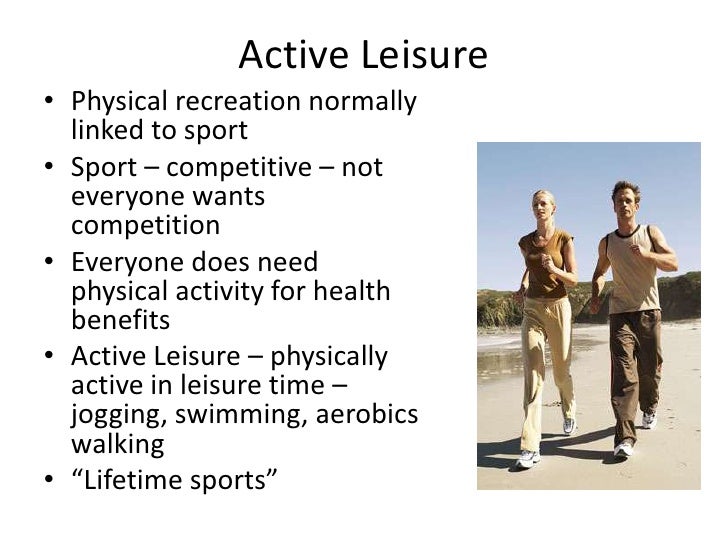 Active Leisure

• Physical recreation normally linked to sport
• Sport – competitive – not everyone wants competition
• Everyone does need physical activity for health benefits
• Active Leisure – physically active in leisure time – jogging, swimming, aerobics walking
• “Lifetime sports”